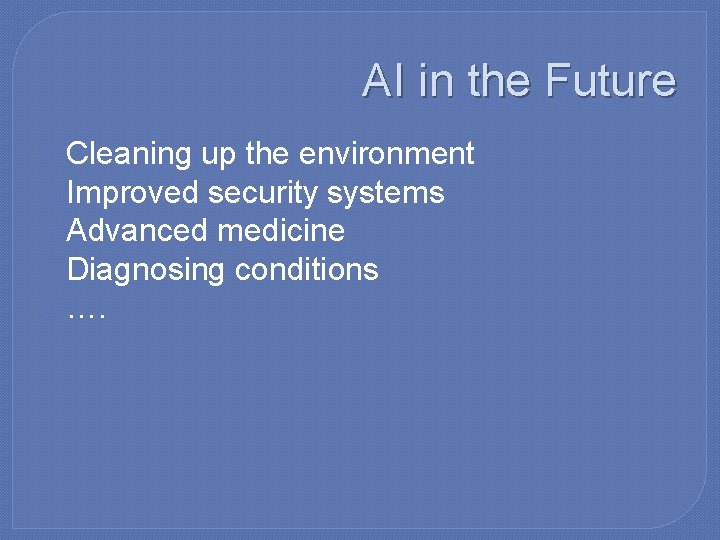 AI in the Future

Cleaning up the environment
Improved security systems
Advanced medicine
Diagnosing conditions
….